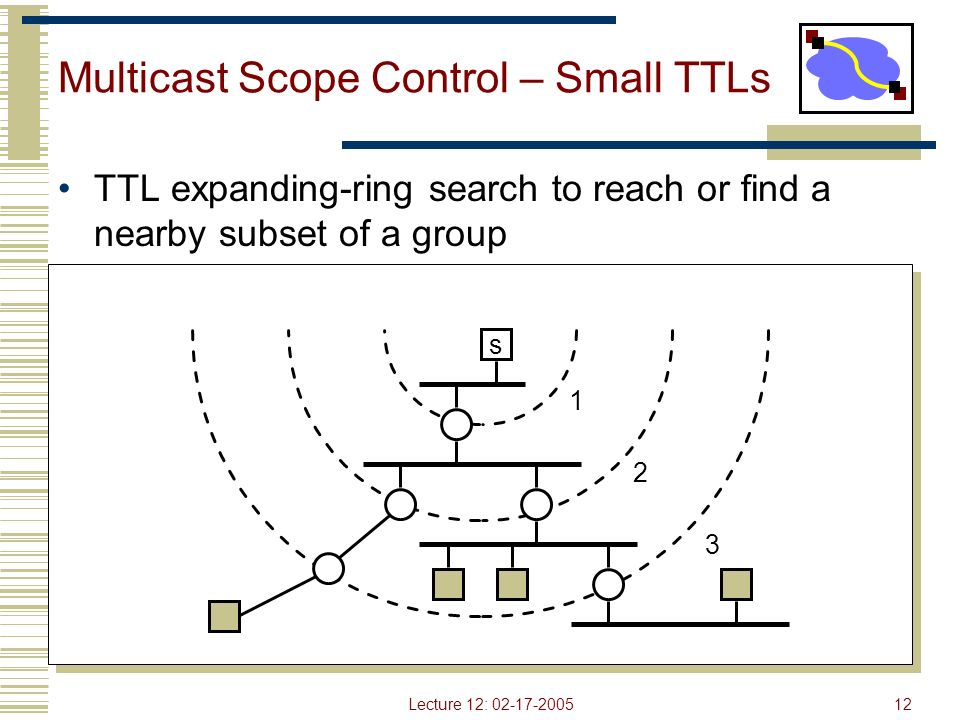 Multicast Scope Control – Small TTLs

• TTL expanding-ring search to reach or find a nearby subset of a group

s

1

2

3

Lecture 12: 02-17-2005

12